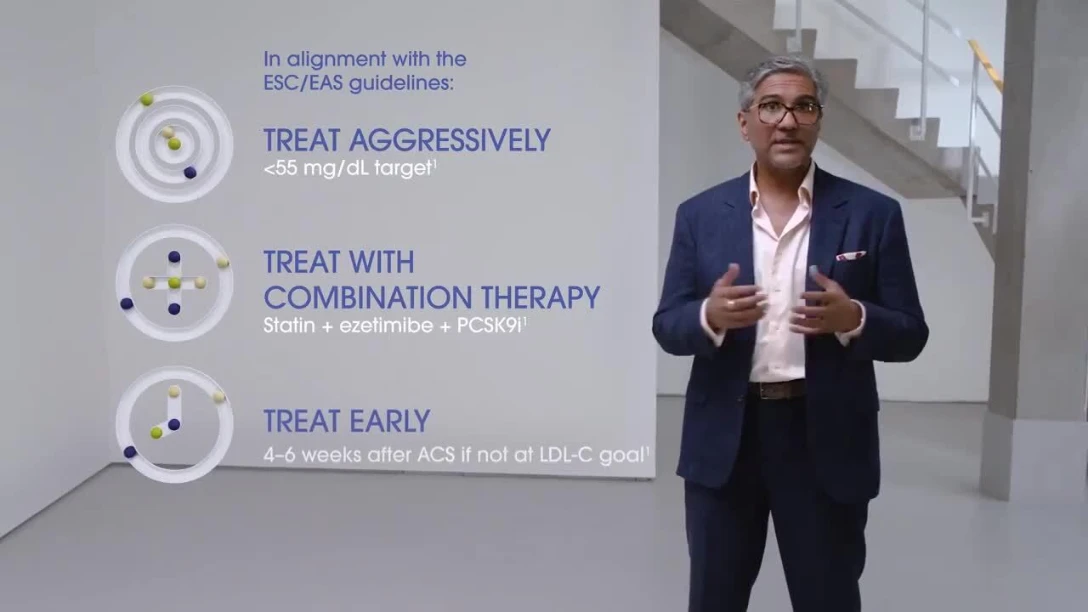 In alignment with the ESC/EAS guidelines:

TREAT AGGRESSIVELY
<55 mg/dL target$^1$

TREAT WITH COMBINATION THERAPY
Statin + ezetimibe + PCSK9i$^1$

TREAT EARLY
4–6 weeks after ACS if not at LDL-C goal$^1$